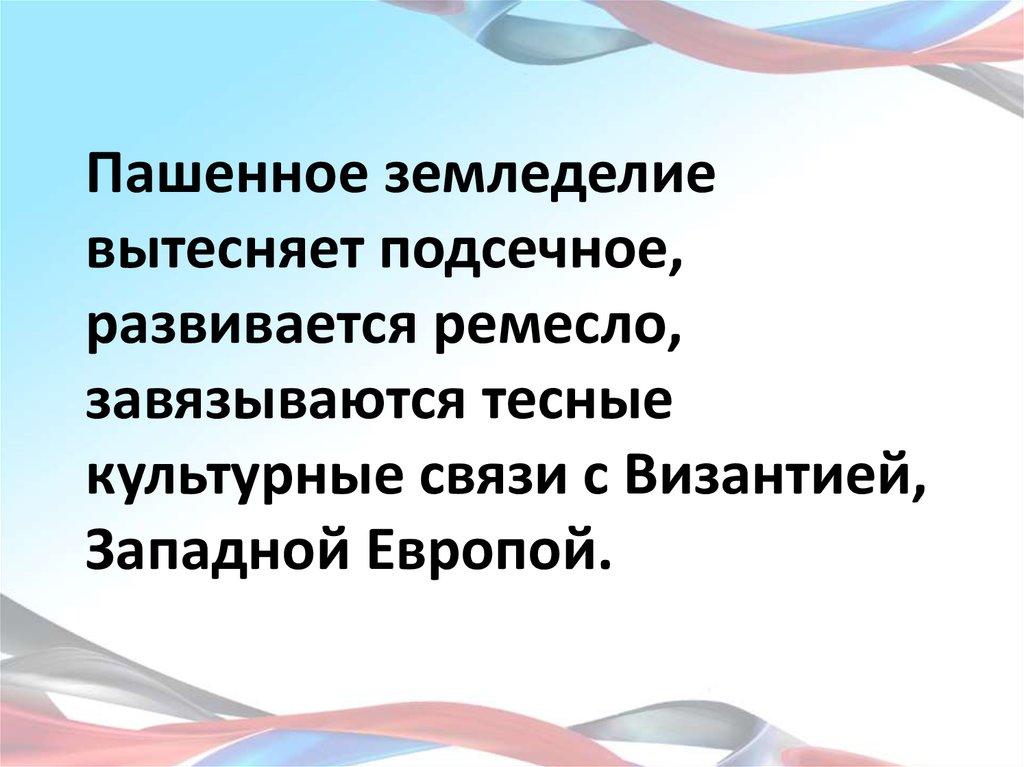 Пашенное земледелие вытесняет подсечное, развивается ремесло, завязываются тесные культурные связи с Византией, Западной Европой.